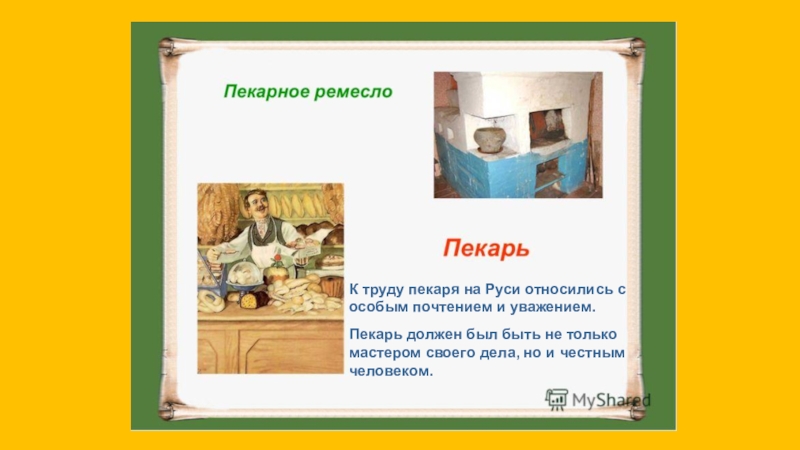 Пекарное ремесло

Пекарь

К труду пекаря на Руси относились с особым почтением и уважением.

Пекарь должен был быть не только мастером своего дела, но и честным человеком.

MyShared